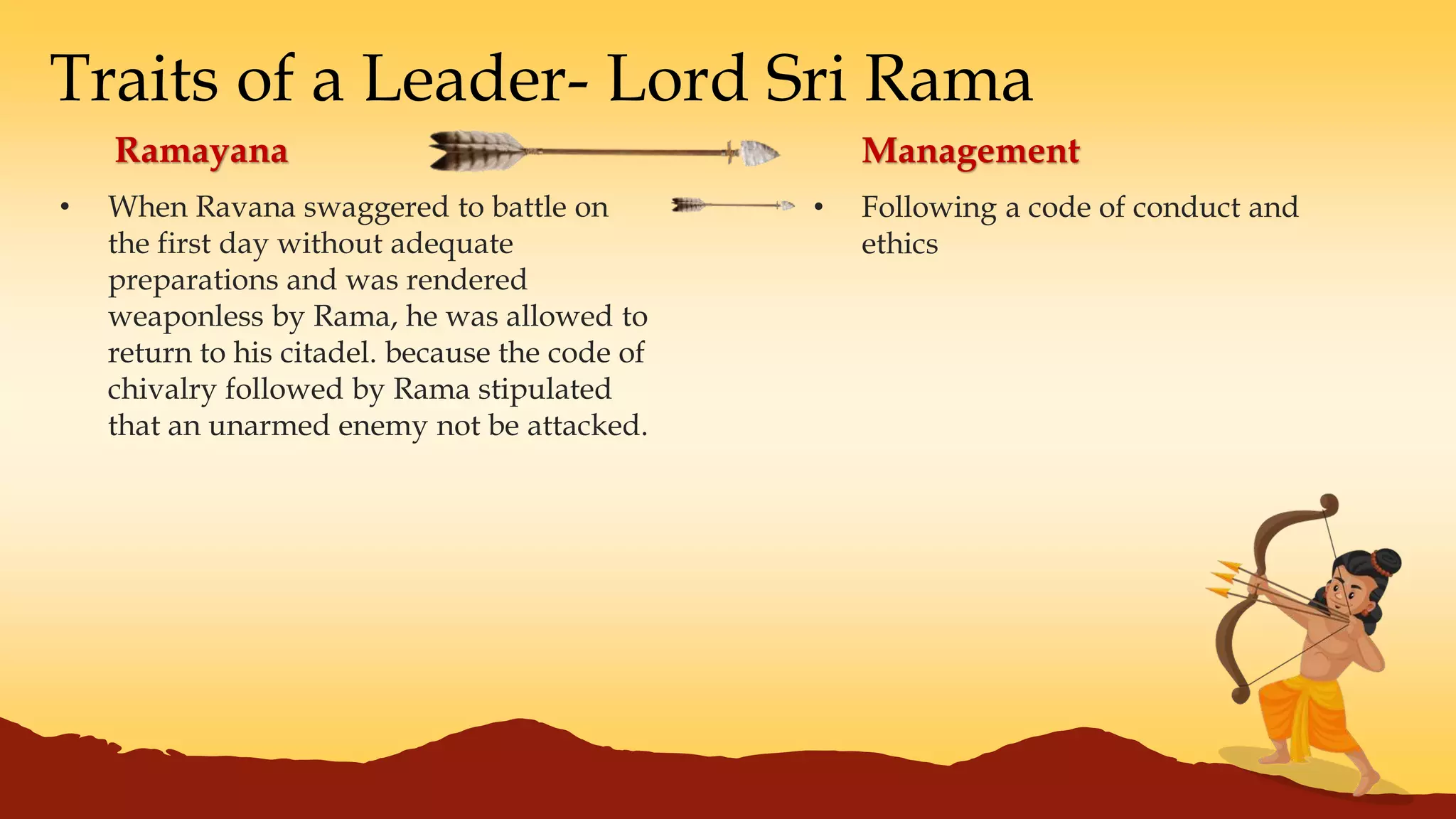 Traits of a Leader- Lord Sri Rama

Ramayana

• When Ravana swaggered to battle on the first day without adequate preparations and was rendered weaponless by Rama, he was allowed to return to his citadel. because the code of chivalry followed by Rama stipulated that an unarmed enemy not be attacked.

Management

• Following a code of conduct and ethics